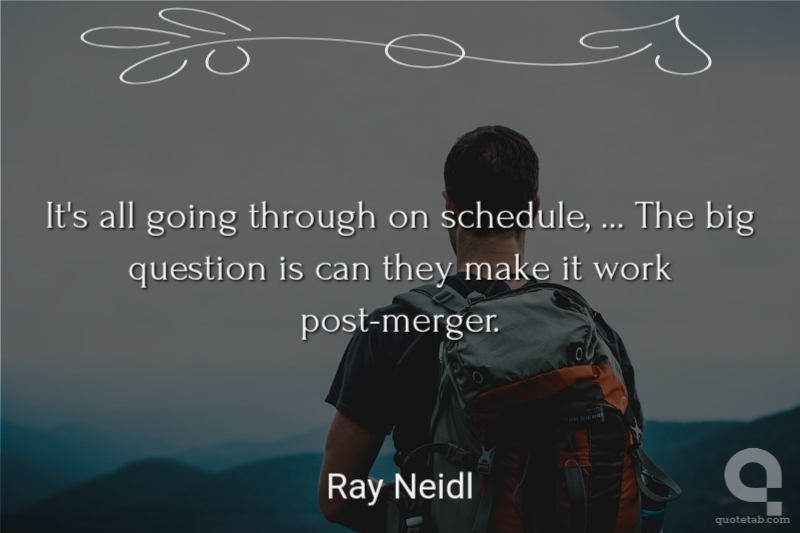 It's all going through on schedule, ... The big question is can they make it work post-merger.

Ray Neidl

quotetab.com